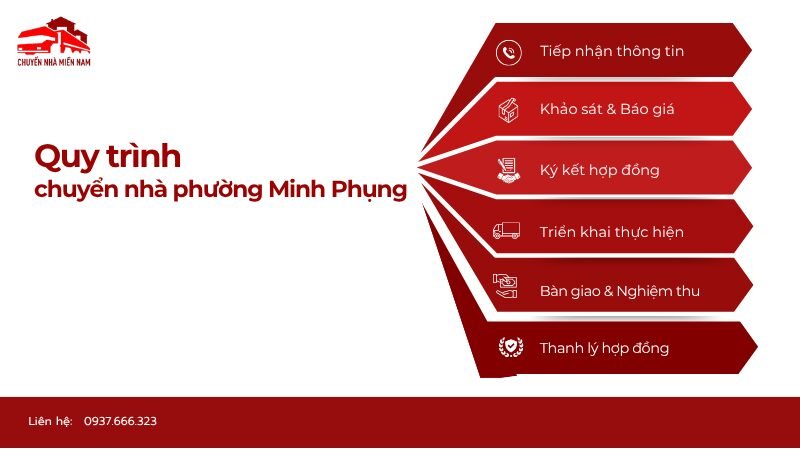 CHUYỂN NHÀ MIỀN NAM

Quy trình
chuyển nhà phường Minh Phụng

Tiếp nhận thông tin

Khảo sát & Báo giá

Ký kết hợp đồng

Triển khai thực hiện

Bàn giao & Nghiệm thu

Thanh lý hợp đồng

Liên hệ: 0937.666.323